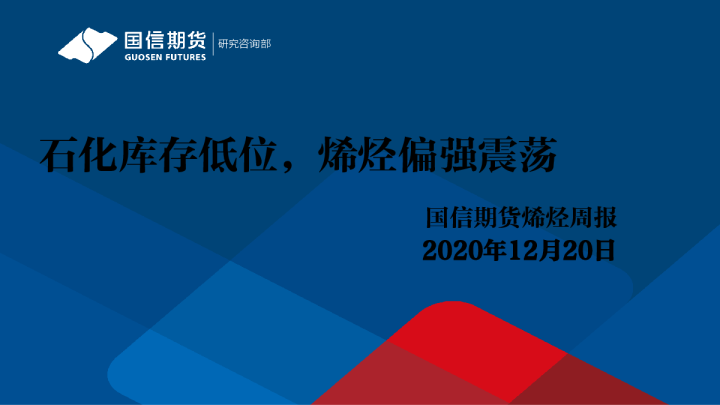 国信期货
GUOSEN FUTURES
研究咨询部

石化库存低位，烯烃偏强震荡

国信期货烯烃周报
2020年12月20日